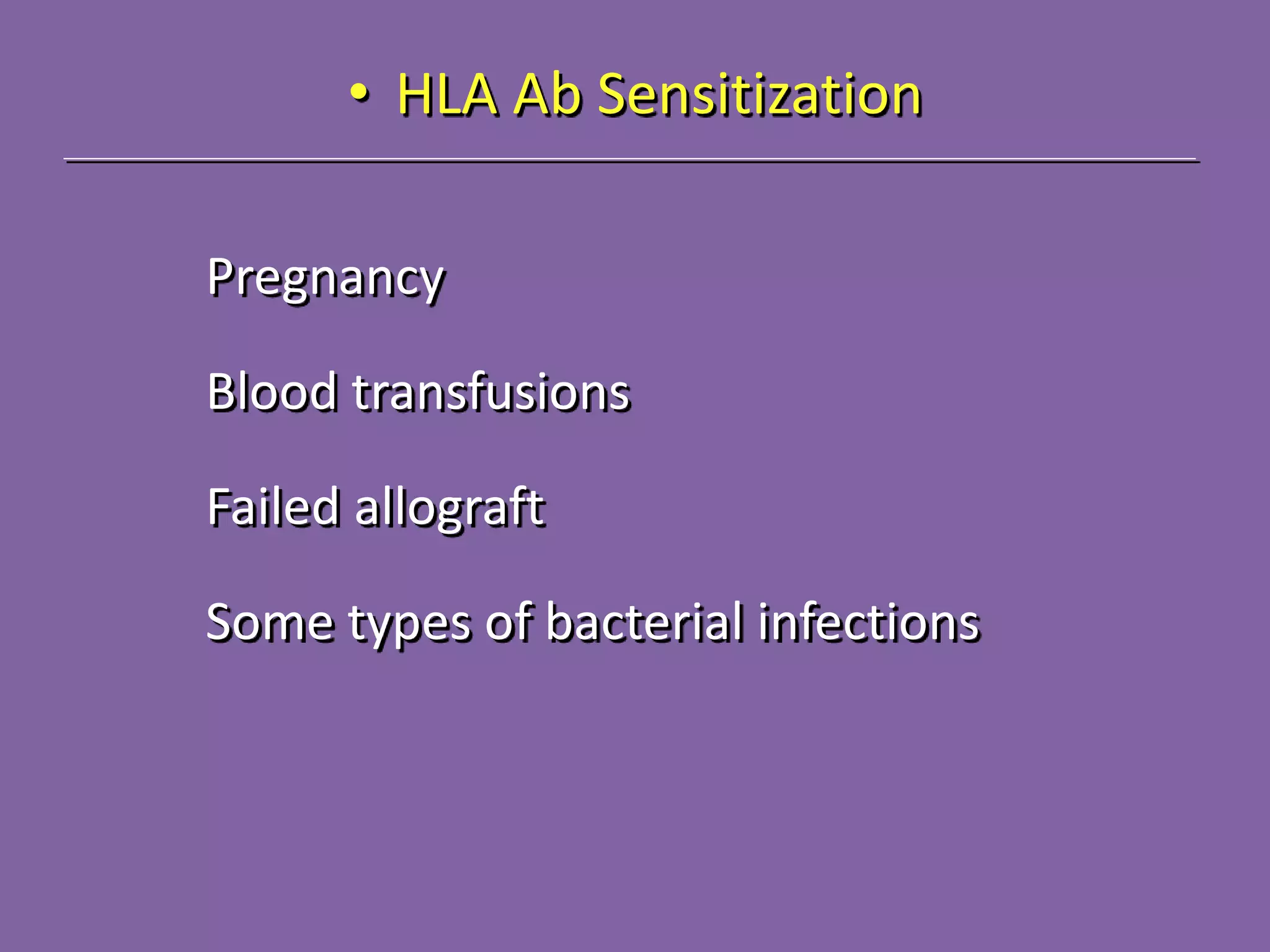 • HLA Ab Sensitization

Pregnancy

Blood transfusions

Failed allograft

Some types of bacterial infections